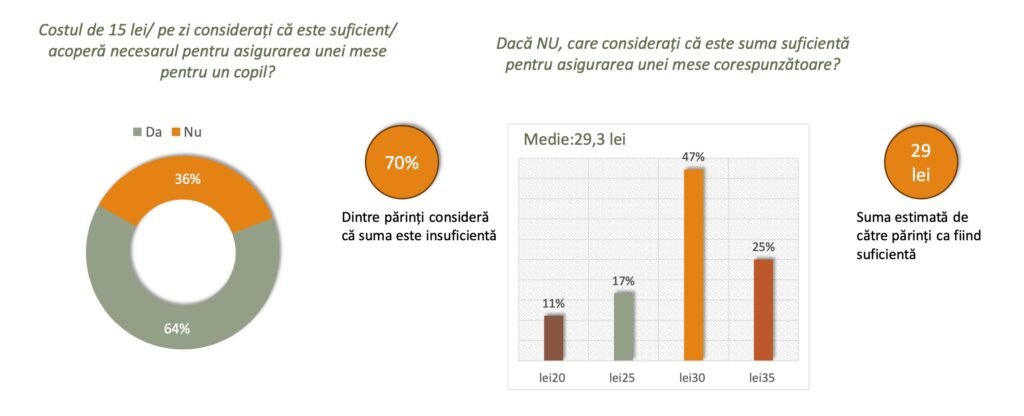 Costul de 15 lei/ pe zi considerați că este suficient/ acoperă necesarul pentru asigurarea unei mese pentru un copil?

Da Nu

36%

64%

70%

Dintre părinți consideră că suma este insuficientă

Dacă NU, care considerați că este suma suficientă pentru asigurarea unei mese corespunzătoare?

Medie:29,3 lei

11%

17%

47%

25%

lei20 lei25 lei30 lei35

29 lei

Suma estimată de către părinți ca fiind suficientă